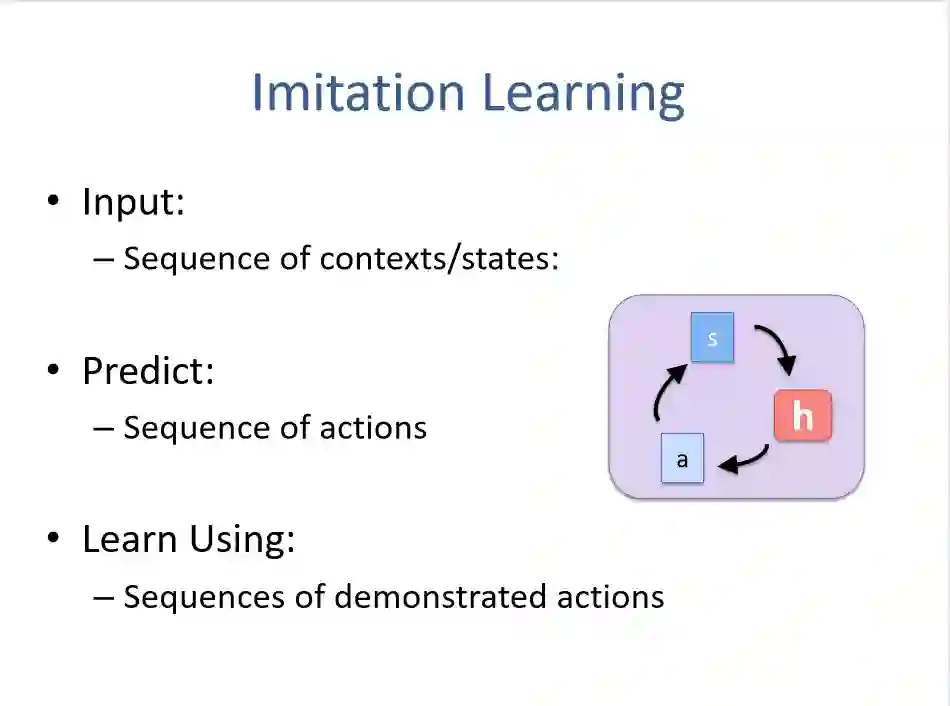 Imitation Learning

• Input:
– Sequence of contexts/states:

• Predict:
– Sequence of actions

• Learn Using:
– Sequences of demonstrated actions

s
h
a